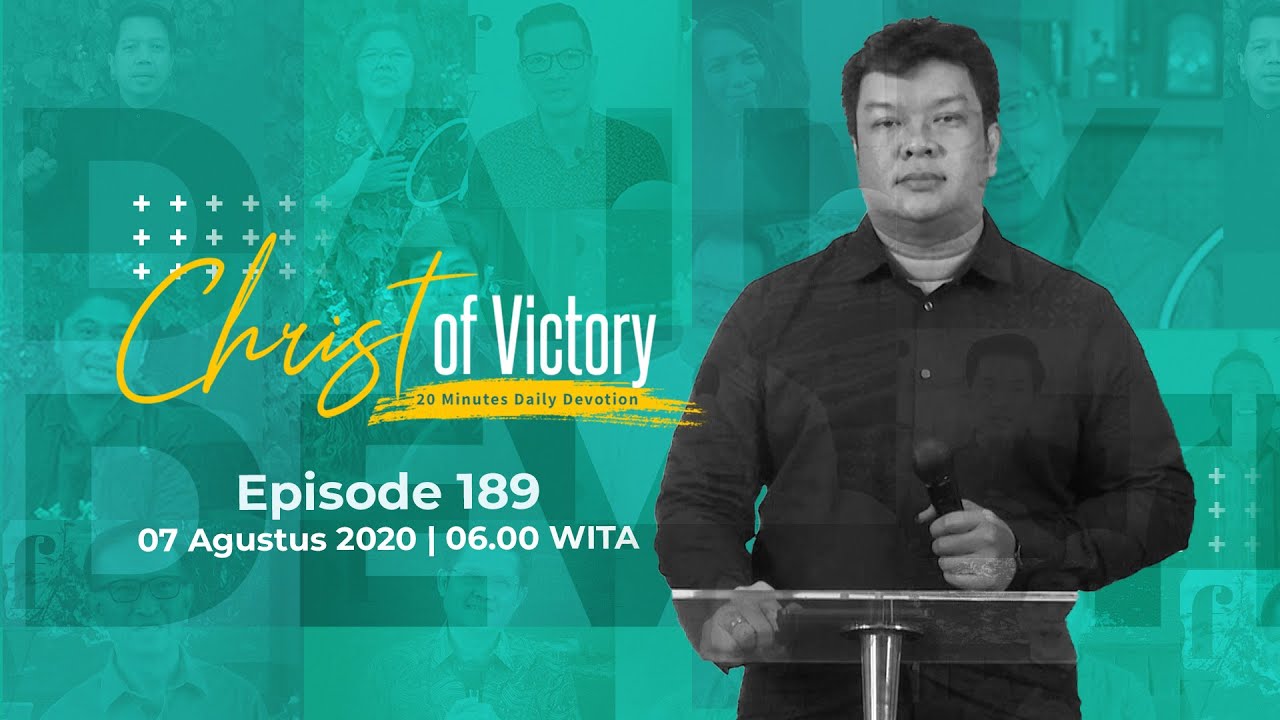 Christ of Victory
20 Minutes Daily Devotion

Episode 189
07 Agustus 2020 | 06.00 WITA